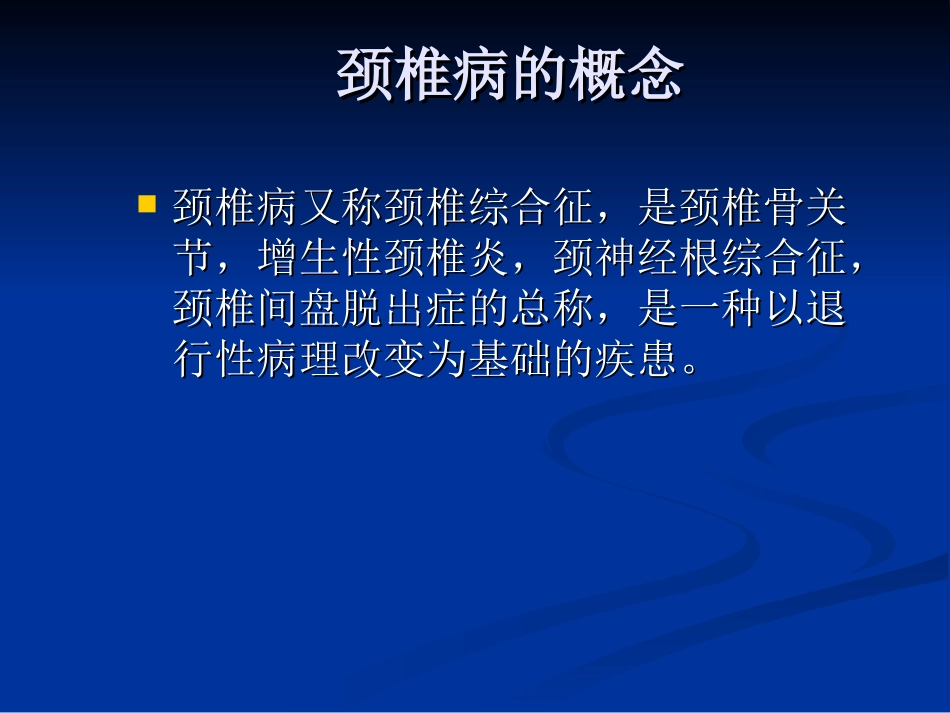 颈椎病的概念

颈椎病又称颈椎综合征，是颈椎骨关节，增生性颈椎炎，颈神经根综合征，颈椎间盘脱出症的总称，是一种以退行性病理改变为基础的疾患。